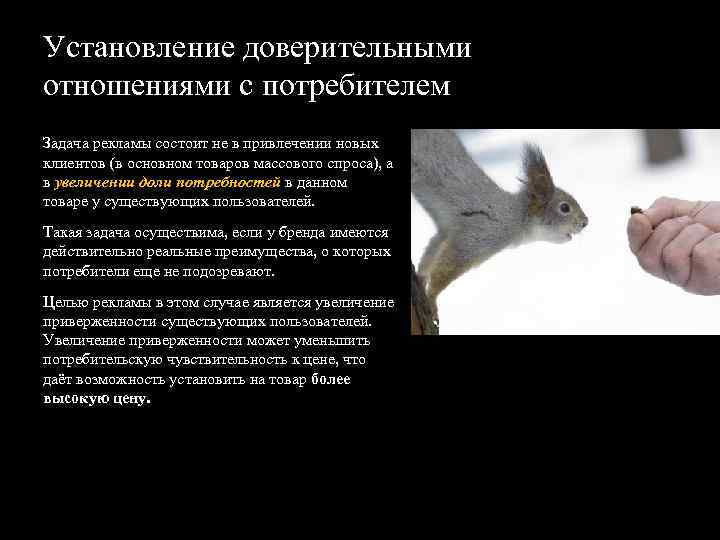 Установление доверительными отношениями с потребителем

Задача рекламы состоит не в привлечении новых клиентов (в основном товаров массового спроса), а в увеличении доли потребностей в данном товаре у существующих пользователей.

Такая задача осуществима, если у бренда имеются действительно реальные преимущества, о которых потребители еще не подозревают.

Целью рекламы в этом случае является увеличение приверженности существующих пользователей. Увеличение приверженности может уменьшить потребительскую чувствительность к цене, что даёт возможность установить на товар более высокую цену.